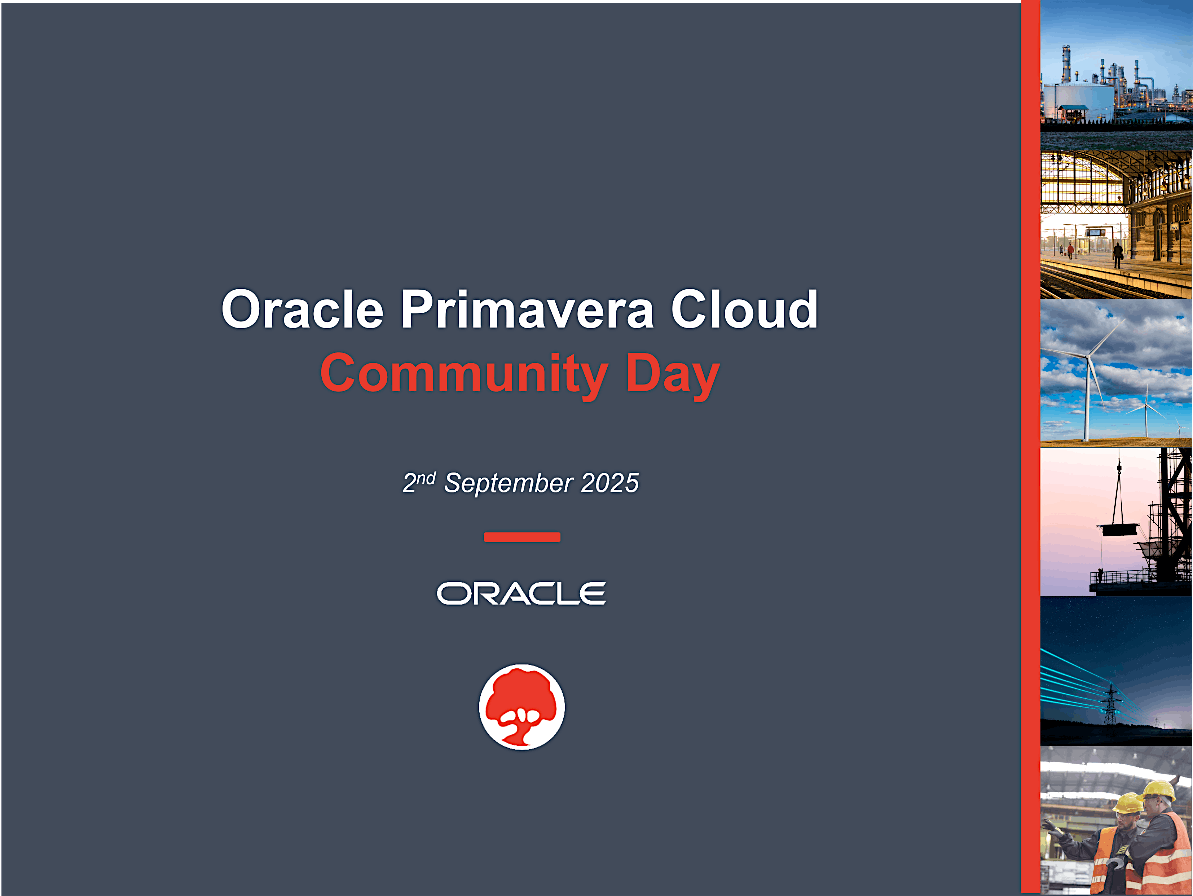 Oracle Primavera Cloud
Community Day

$2^{nd}$ September 2025

ORACLE